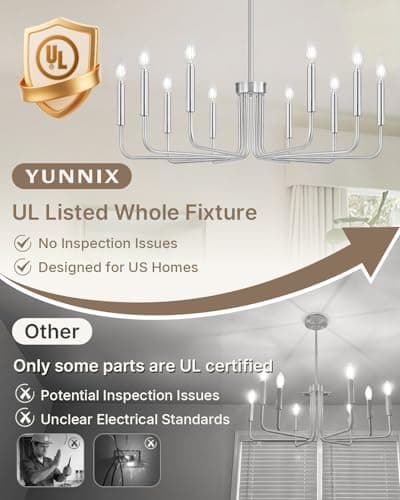 UL

YUNNIX

UL Listed Whole Fixture

No Inspection Issues

Designed for US Homes

Other

Only some parts are UL certified

Potential Inspection Issues

Unclear Electrical Standards